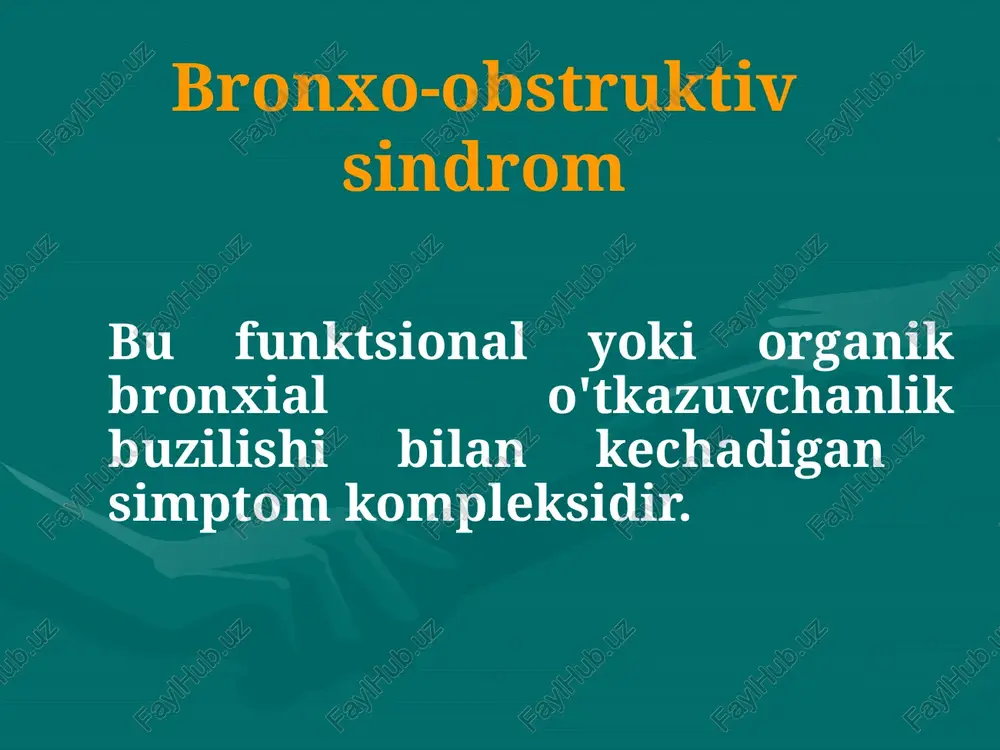 Bronxo-obstruktiv sindrom

Bu funktsional yoki organik bronxial o'tkazuvchanlik buzilishi bilan kechadigan simptom kompleksidir.

FaylHub.uz